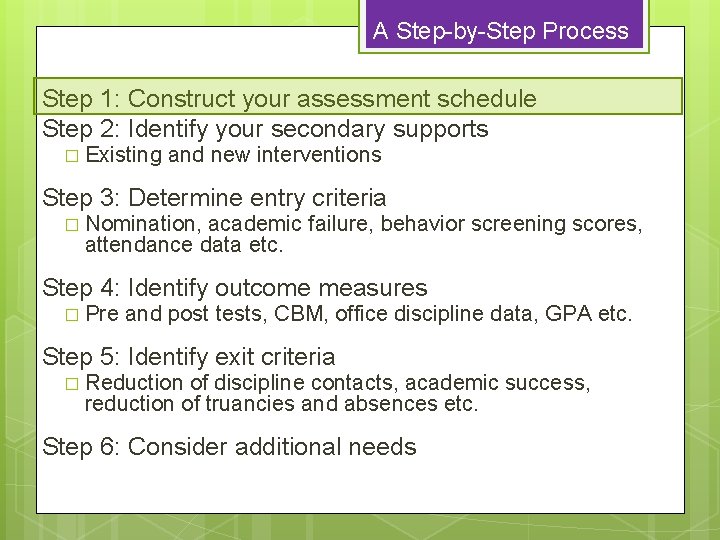 A Step-by-Step Process

Step 1: Construct your assessment schedule

Step 2: Identify your secondary supports
□ Existing and new interventions

Step 3: Determine entry criteria
□ Nomination, academic failure, behavior screening scores, attendance data etc.

Step 4: Identify outcome measures
□ Pre and post tests, CBM, office discipline data, GPA etc.

Step 5: Identify exit criteria
□ Reduction of discipline contacts, academic success, reduction of truancies and absences etc.

Step 6: Consider additional needs